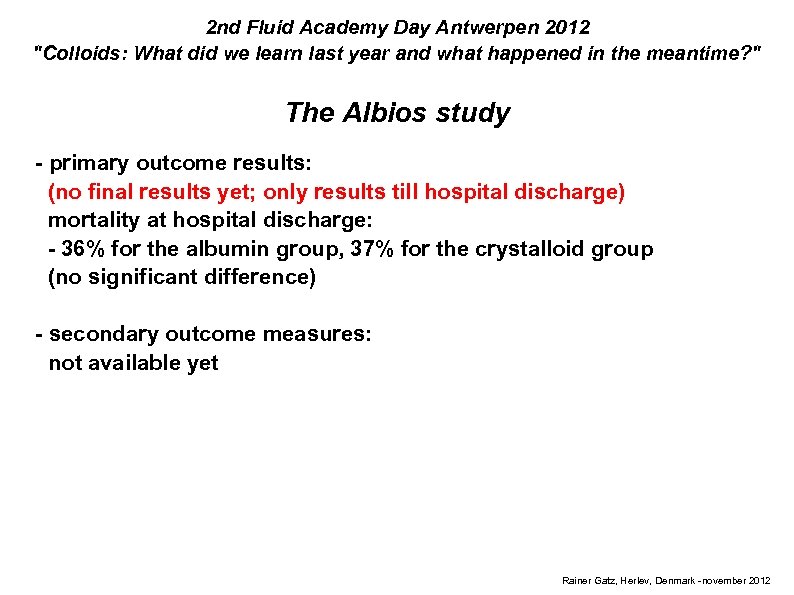 2nd Fluid Academy Day Antwerpen 2012
"Colloids: What did we learn last year and what happened in the meantime?"

The Albios study

- primary outcome results:
(no final results yet; only results till hospital discharge)
mortality at hospital discharge:
- 36% for the albumin group, 37% for the crystalloid group
(no significant difference)

- secondary outcome measures:
not available yet

Rainer Gatz, Herlev, Denmark - november 2012